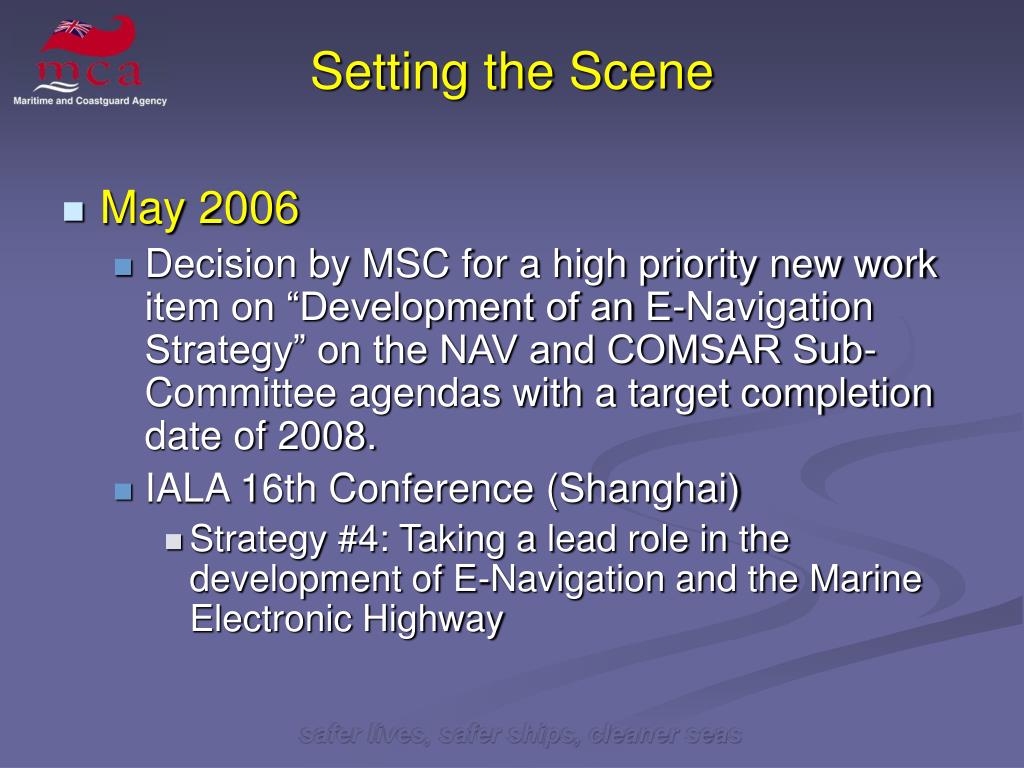 mca
Maritime and Coastguard Agency

Setting the Scene

May 2006

Decision by MSC for a high priority new work item on “Development of an E-Navigation Strategy” on the NAV and COMSAR Sub-Committee agendas with a target completion date of 2008.

IALA 16th Conference (Shanghai)

Strategy #4: Taking a lead role in the development of E-Navigation and the Marine Electronic Highway

safer lives, safer ships, cleaner seas